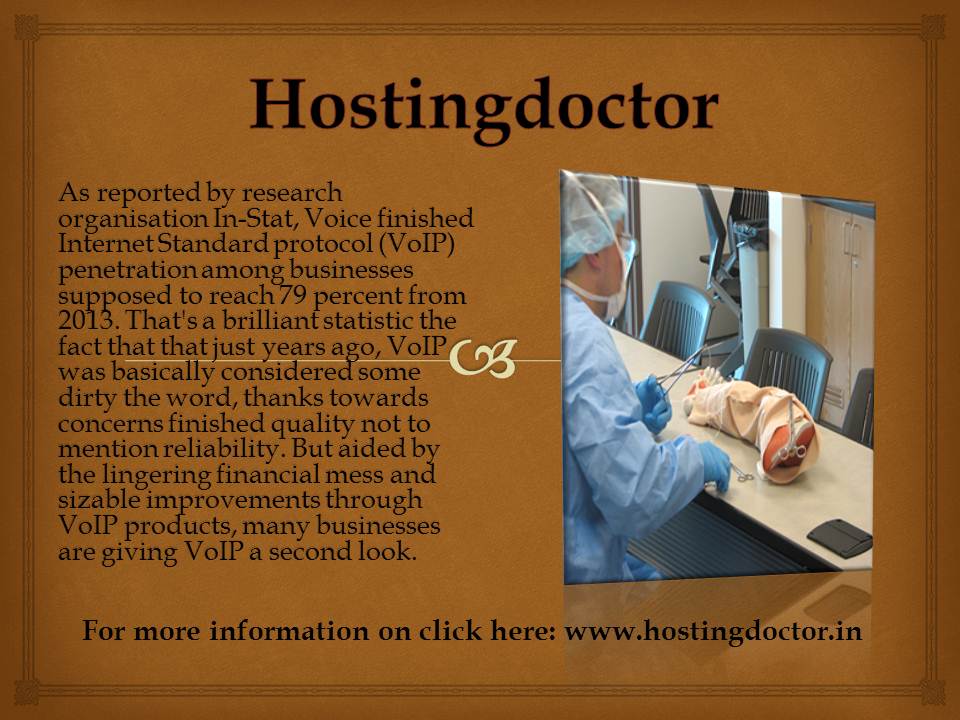 Hostingdoctor

As reported by research organisation In-Stat, Voice finished Internet Standard protocol (VoIP) penetration among businesses supposed to reach 79 percent from 2013. That's a brilliant statistic the fact that that just years ago, VoIP was basically considered some dirty the word, thanks towards concerns finished quality not to mention reliability. But aided by the lingering financial mess and sizable improvements through VoIP products, many businesses are giving VoIP a second look.

For more information on click here: www.hostingdoctor.in